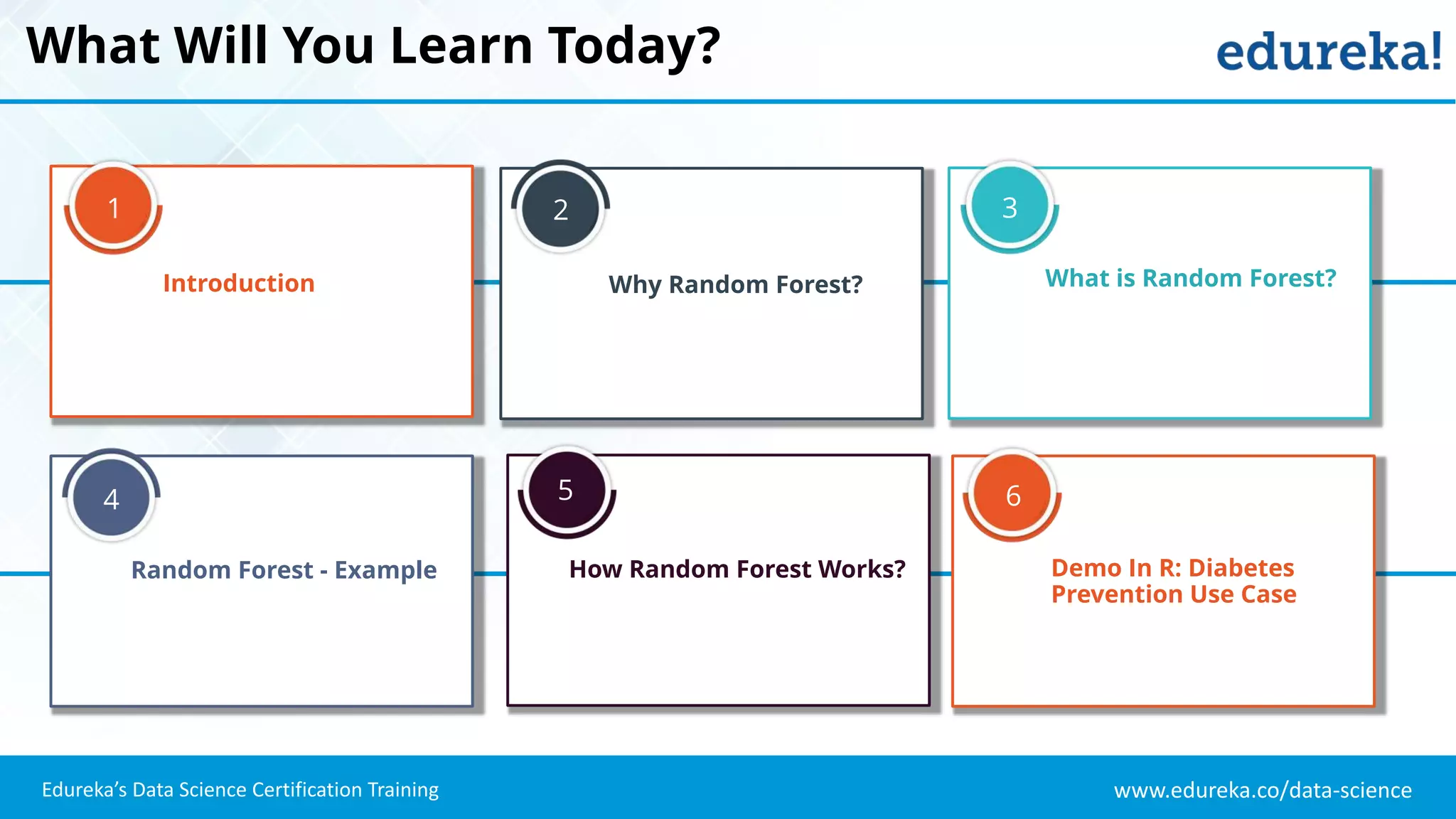 What Will You Learn Today?

edureka!

1

Introduction

2

Why Random Forest?

3

What is Random Forest?

4

Random Forest - Example

5

How Random Forest Works?

6

Demo In R: Diabetes Prevention Use Case

Edureka's Data Science Certification Training

www.edureka.co/data-science